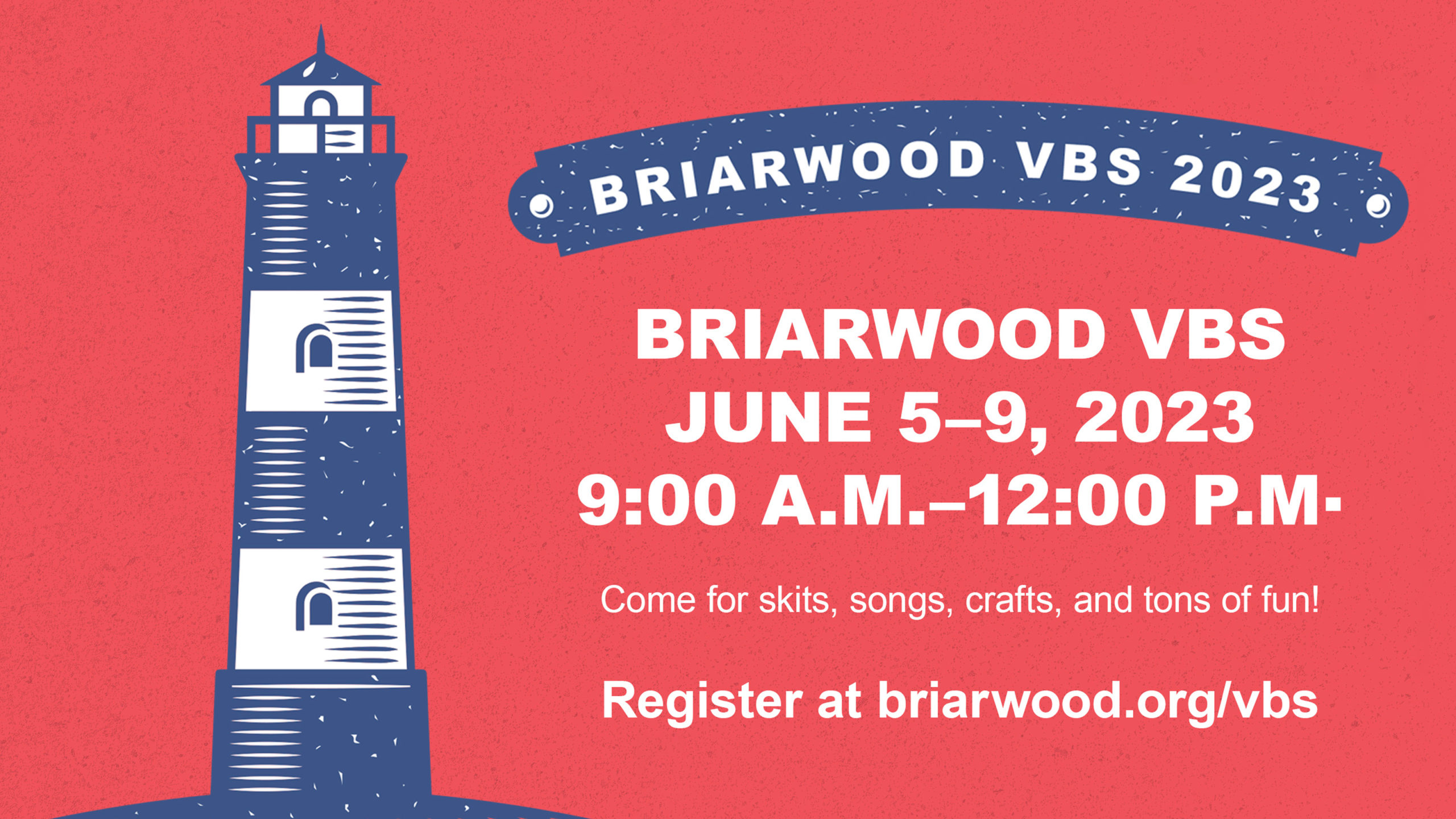 BRIARWOOD VBS 2023

BRIARWOOD VBS
JUNE 5–9, 2023
9:00 A.M.–12:00 P.M.

Come for skits, songs, crafts, and tons of fun!

Register at briarwood.org/vbs